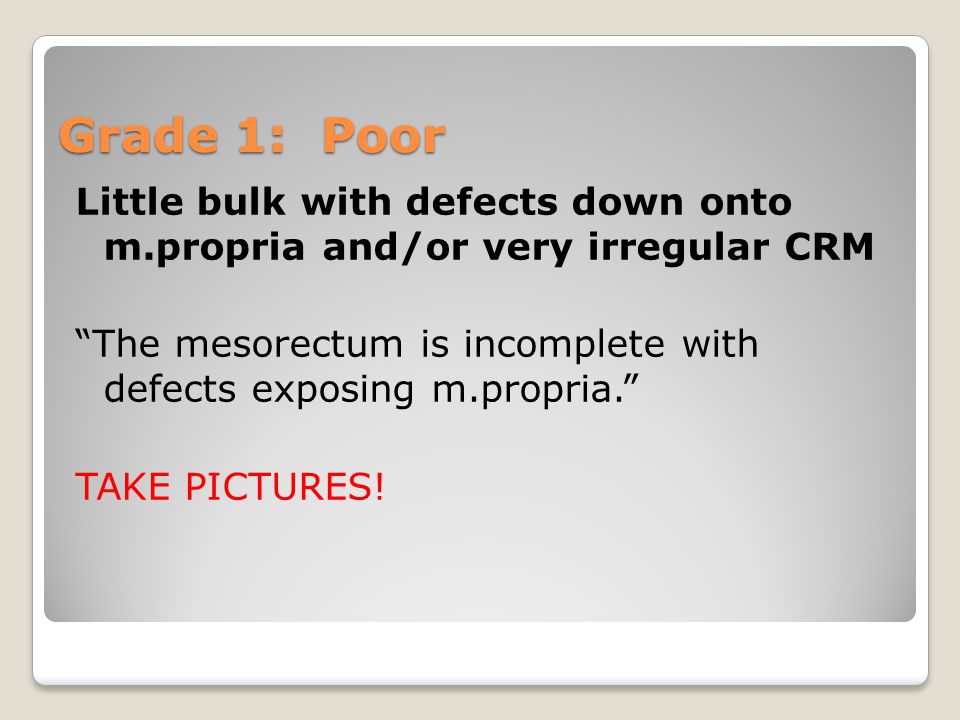 Grade 1: Poor

Little bulk with defects down onto m.propria and/or very irregular CRM

“The mesorectum is incomplete with defects exposing m.propria.”

TAKE PICTURES!